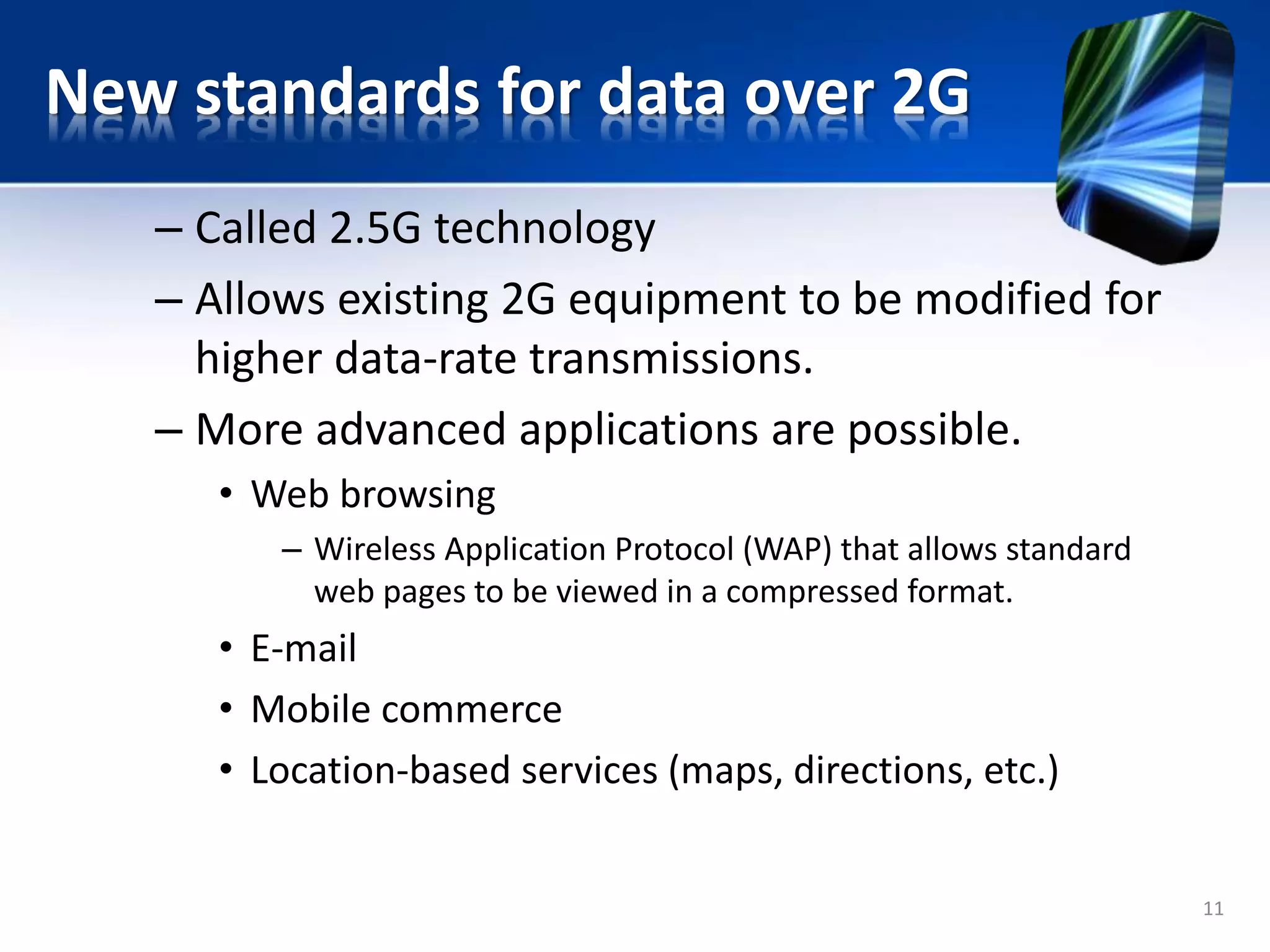 New standards for data over 2G

– Called 2.5G technology

– Allows existing 2G equipment to be modified for higher data-rate transmissions.

– More advanced applications are possible.

• Web browsing

– Wireless Application Protocol (WAP) that allows standard web pages to be viewed in a compressed format.

• E-mail

• Mobile commerce

• Location-based services (maps, directions, etc.)

11